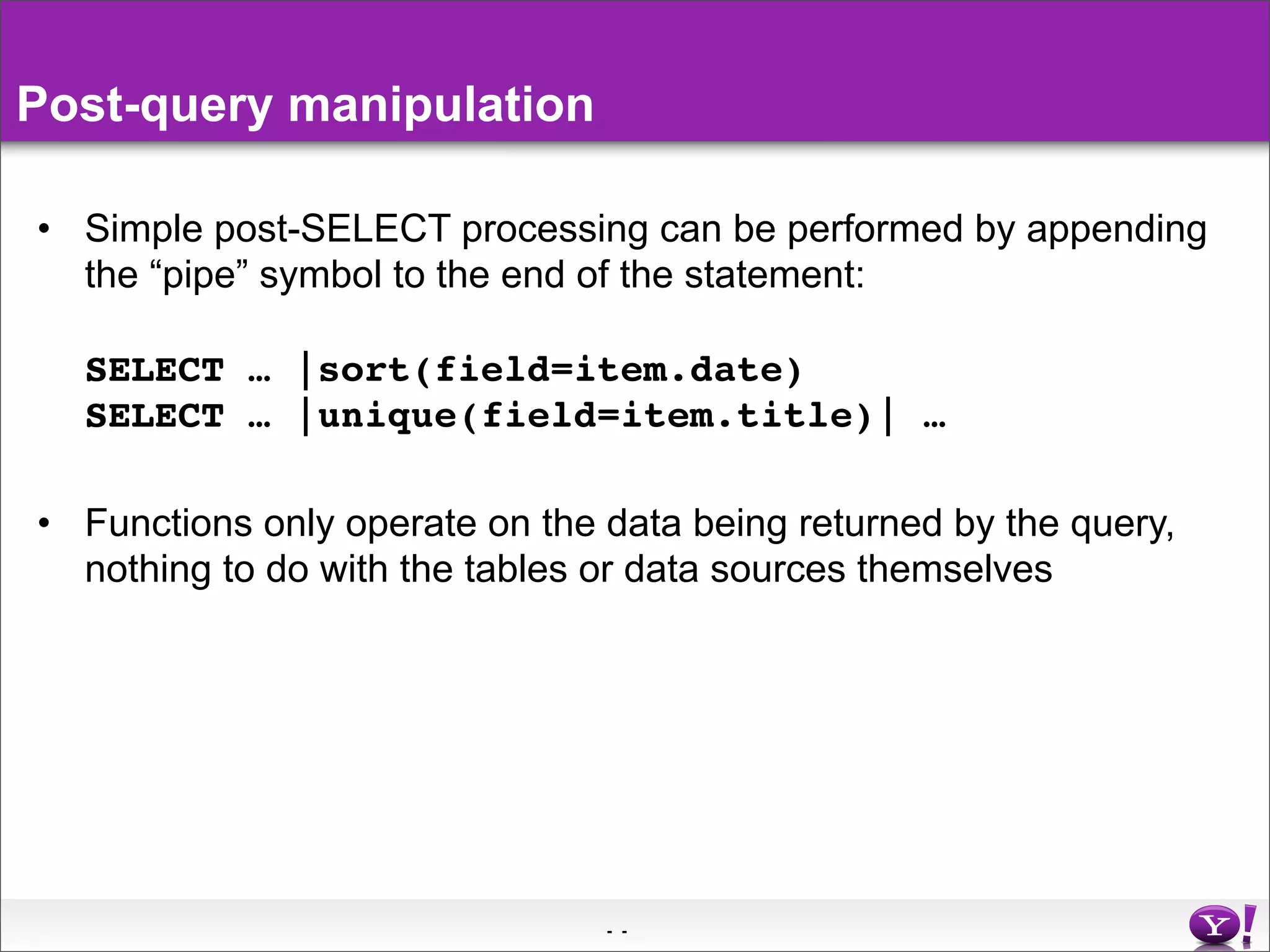 Post-query manipulation

• Simple post-SELECT processing can be performed by appending the “pipe” symbol to the end of the statement:

SELECT … |sort(field=item.date)
SELECT … |unique(field=item.title)| …

• Functions only operate on the data being returned by the query, nothing to do with the tables or data sources themselves

- -

Y!